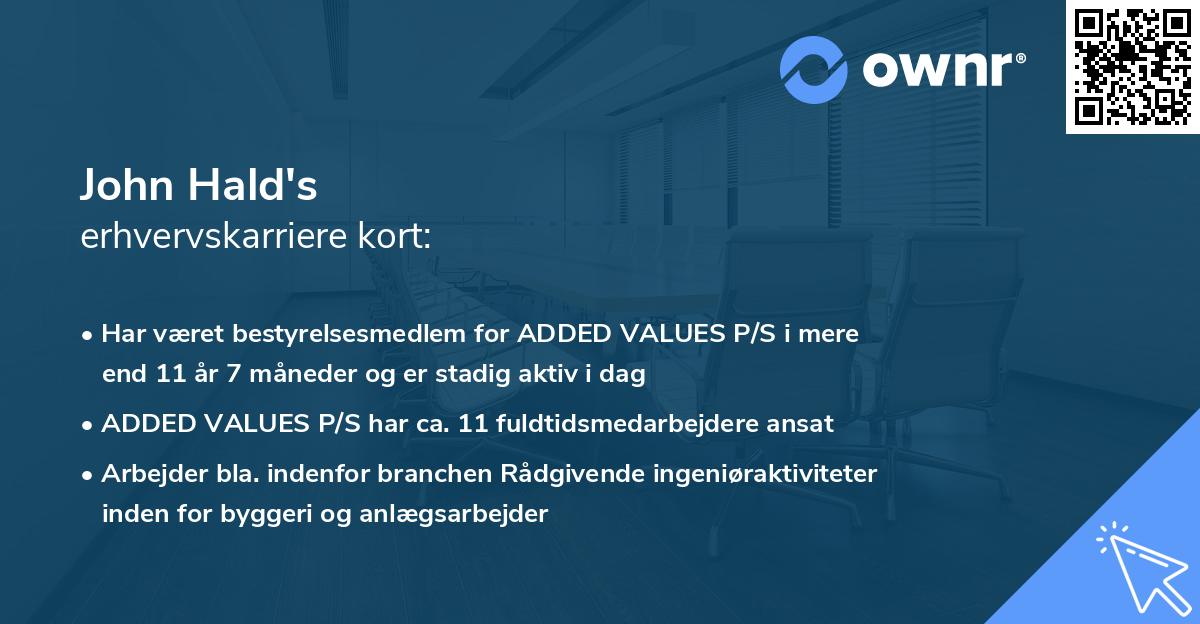 ownr®

John Hald's
erhvervskarriere kort:

• Har været bestyrelsesmedlem for ADDED VALUES P/S i mere end 11 år 7 måneder og er stadig aktiv i dag

• ADDED VALUES P/S har ca. 11 fuldtidsmedarbejdere ansat

• Arbejder bla. indenfor branchen Rådgivende ingeniøraktiviteter inden for byggeri og anlægsarbejder